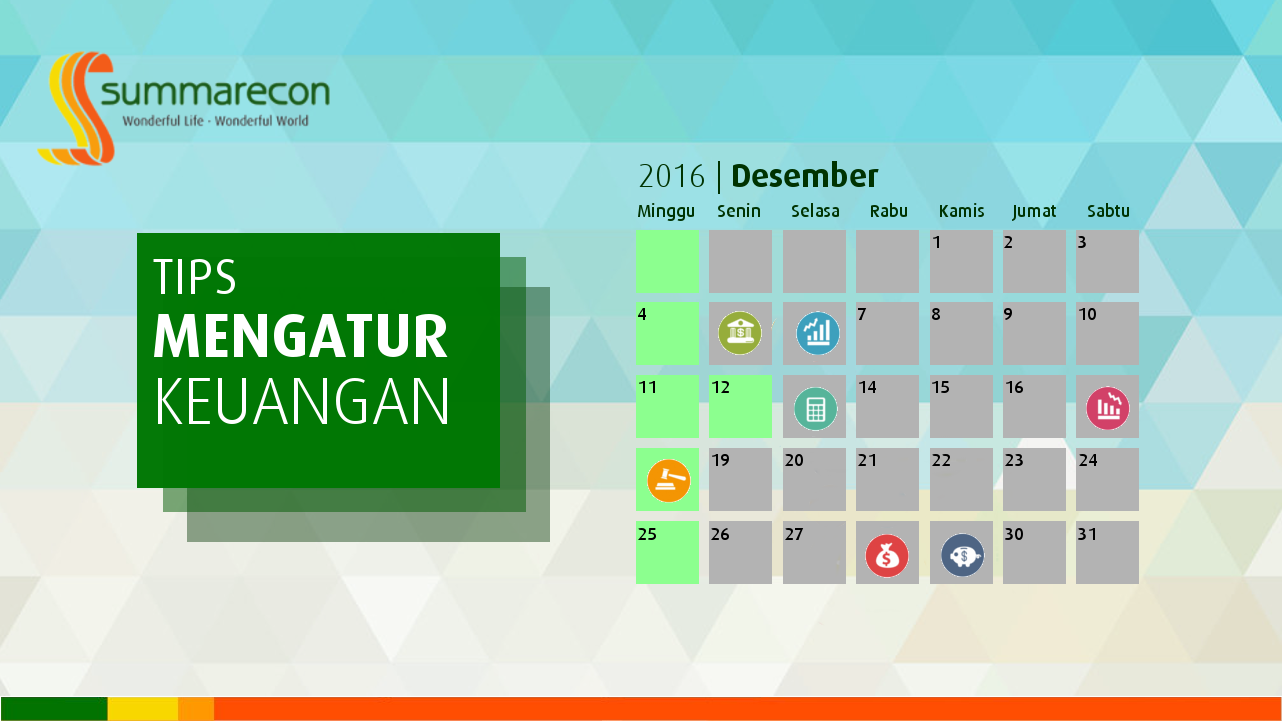 summarecon
Wonderful Life · Wonderful World

TIPS
MENGATUR
KEUANGAN

2016 | Desember

| Minggu | Senin | Selasa | Rabu | Kamis | Jumat | Sabtu |
|---|---|---|---|---|---|---|
| | | | | 1 | 2 | 3 |
| 4 | | | 7 | 8 | 9 | 10 |
| 11 | 12 | | 14 | 15 | 16 | |
| | 19 | 20 | 21 | 22 | 23 | 24 |
| 25 | 26 | 27 | | | 30 | 31 |